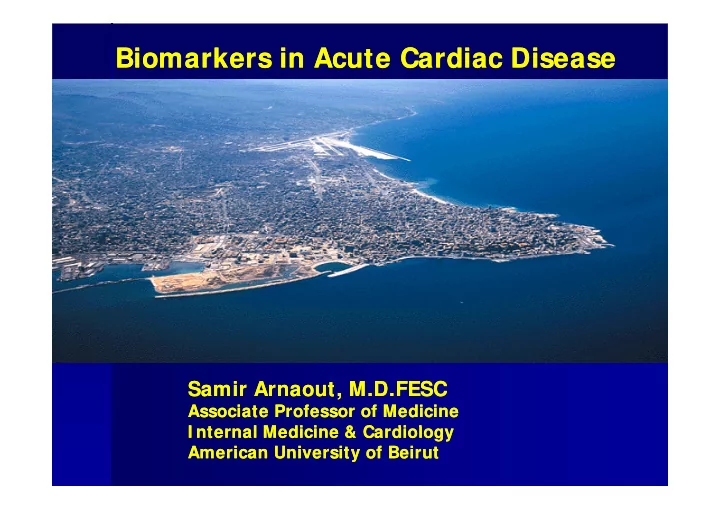 Biomarkers in Acute Cardiac Disease

Samir Arnaout, M.D.FESC
Associate Professor of Medicine
Internal Medicine & Cardiology
American University of Beirut